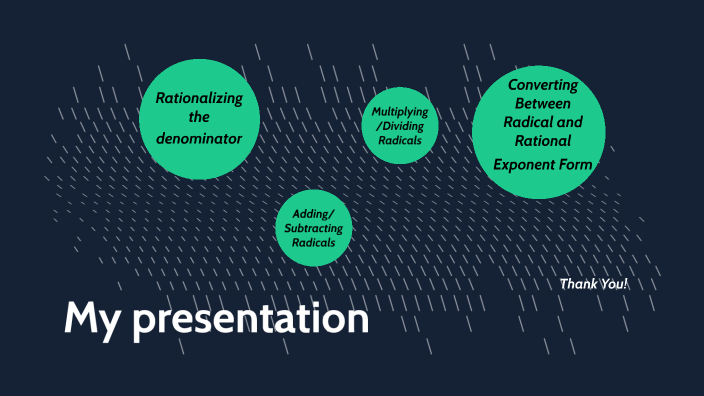 Rationalizing the denominator

Multiplying /Dividing Radicals

Converting Between Radical and Rational Exponent Form

Adding/ Subtracting Radicals

Thank You!

My presentation